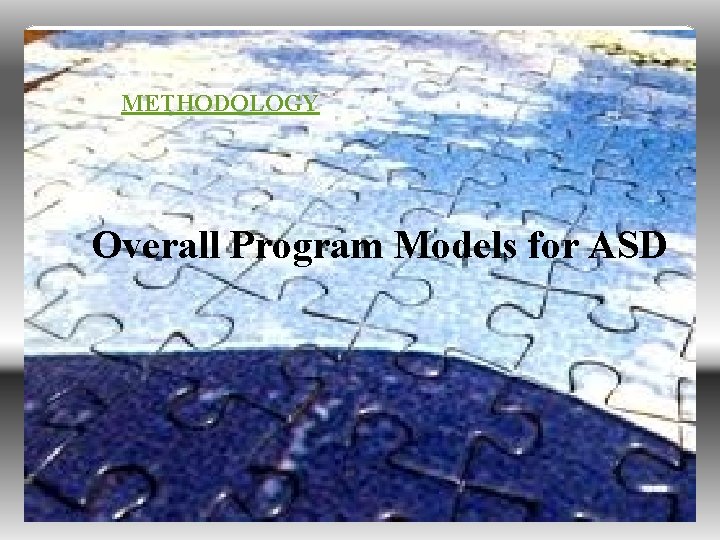 METHODOLOGY

Overall Program Models for ASD